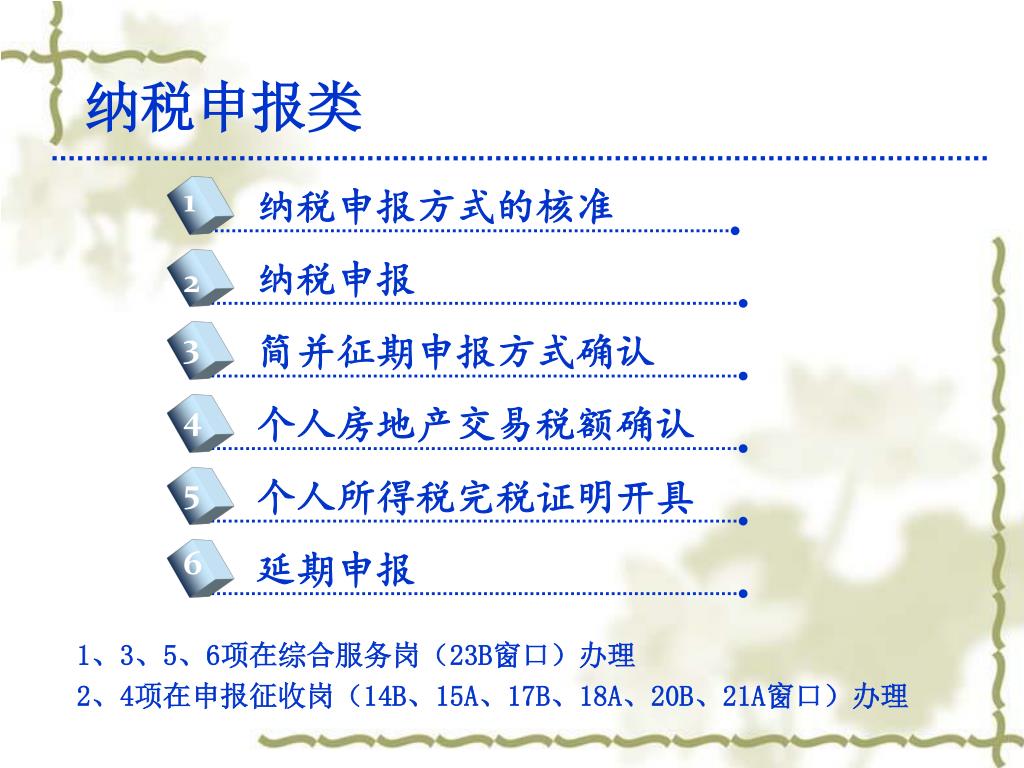 纳税申报类

1 纳税申报方式的核准

2 纳税申报

3 简并征期申报方式确认

4 个人房地产交易税额确认

5 个人所得税完税证明开具

6 延期申报

1、3、5、6项在综合服务岗（23B窗口）办理
2、4项在申报征收岗（14B、15A、17B、18A、20B、21A窗口）办理